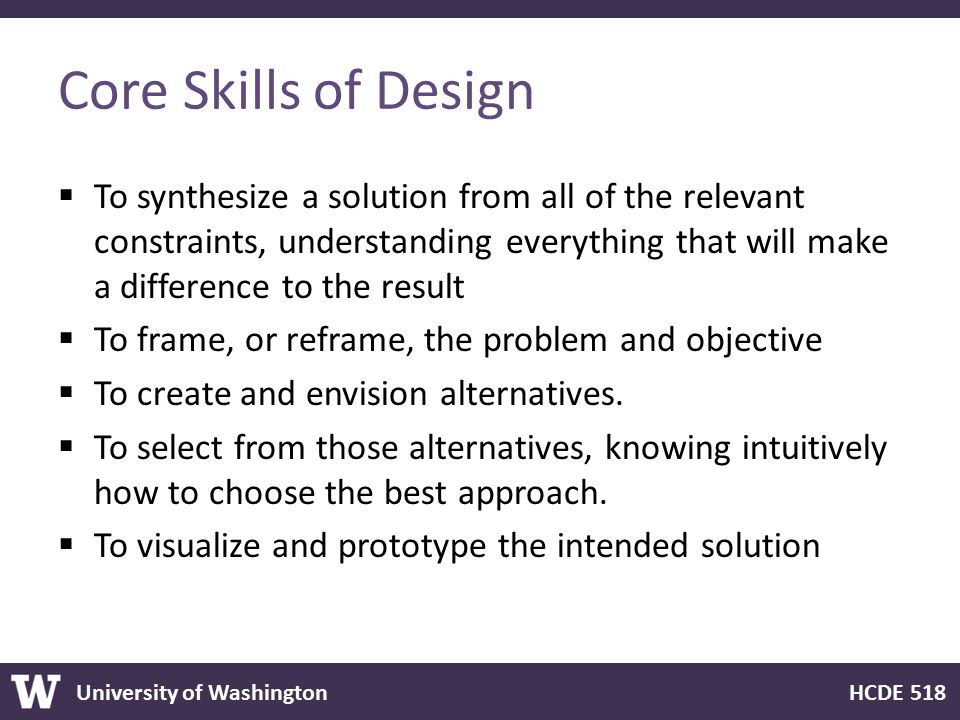 Core Skills of Design

▪ To synthesize a solution from all of the relevant constraints, understanding everything that will make a difference to the result

▪ To frame, or reframe, the problem and objective

▪ To create and envision alternatives.

▪ To select from those alternatives, knowing intuitively how to choose the best approach.

▪ To visualize and prototype the intended solution

W University of Washington

HCDE 518